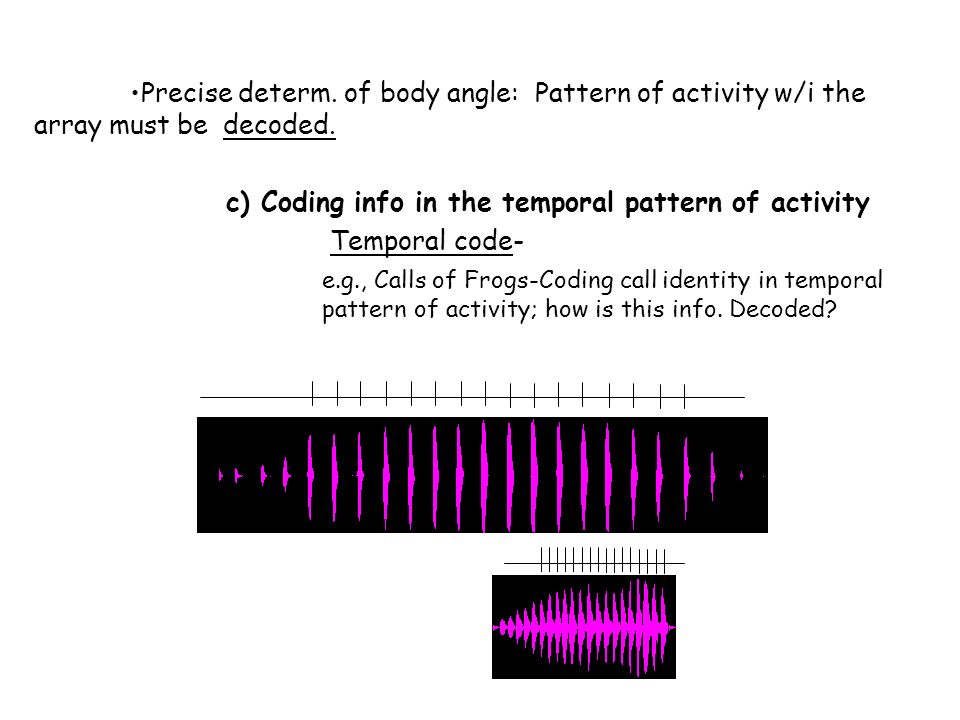 •Precise determ. of body angle: Pattern of activity w/i the array must be decoded.

c) Coding info in the temporal pattern of activity

Temporal code-

e.g., Calls of Frogs-Coding call identity in temporal pattern of activity; how is this info. Decoded?